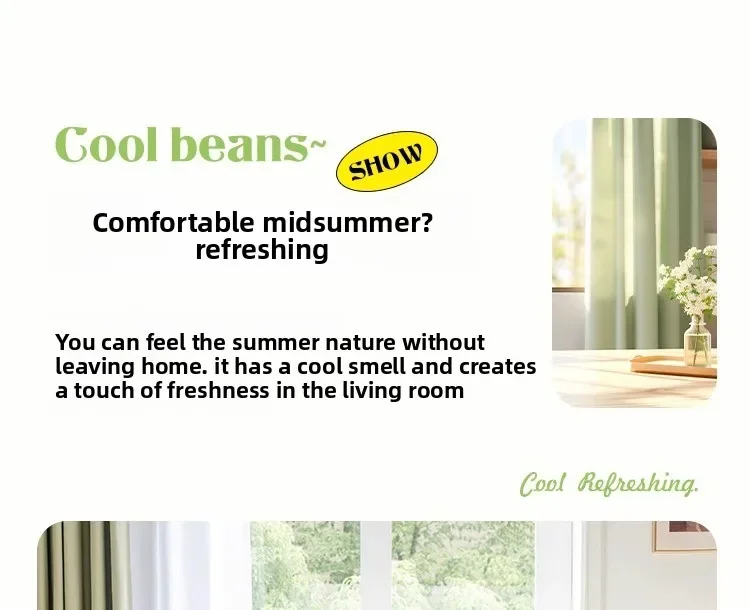 Cool beans~

SHOW

Comfortable midsummer? refreshing

You can feel the summer nature without leaving home. it has a cool smell and creates a touch of freshness in the living room

Cool Refreshing.